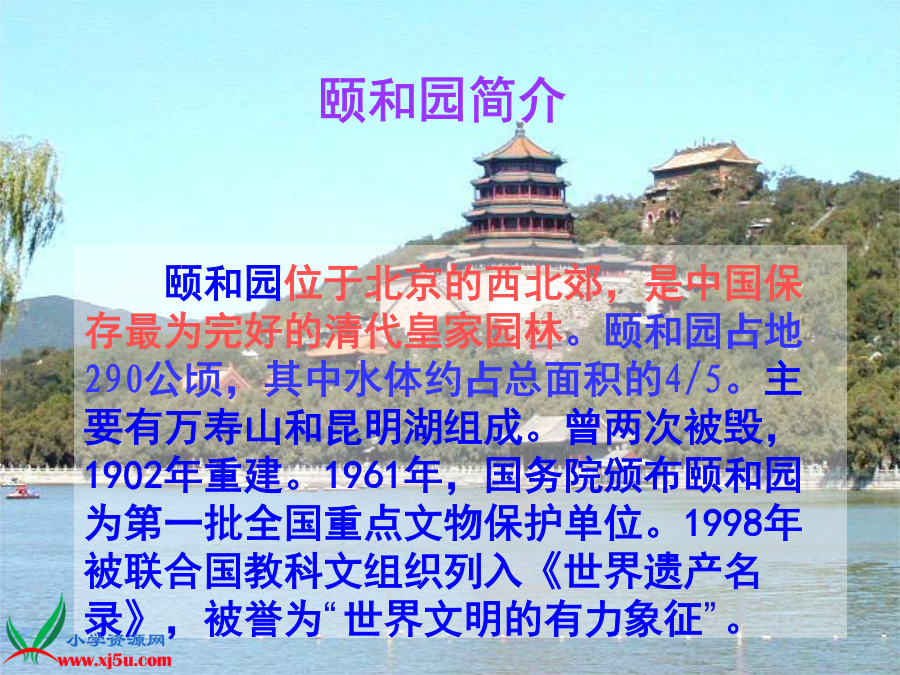 颐和园简介

颐和园位于北京的西北郊，是中国保存最为完好的清代皇家园林。颐和园占地290公顷，其中水体约占总面积的4/5。主要有万寿山和昆明湖组成。曾两次被毁，1902年重建。1961年，国务院颁布颐和园为第一批全国重点文物保护单位。1998年被联合国教科文组织列入《世界遗产名录》，被誉为“世界文明的有力象征”。

小学资源网
www.xj5u.com